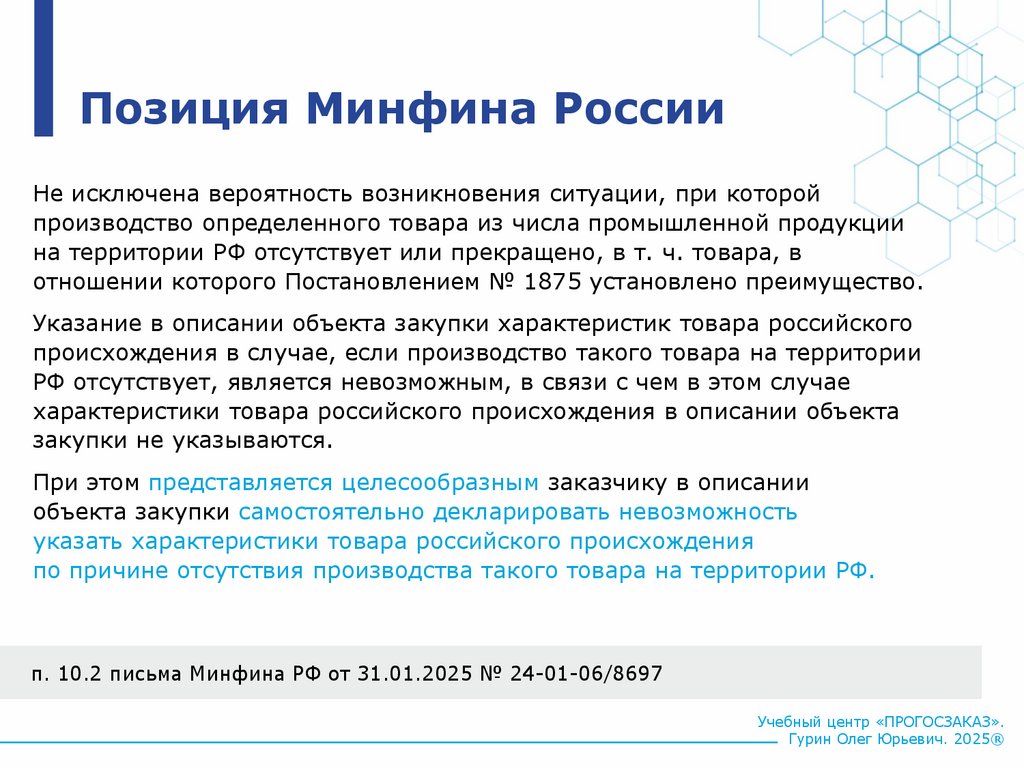 Позиция Минфина России

Не исключена вероятность возникновения ситуации, при которой производство определенного товара из числа промышленной продукции на территории РФ отсутствует или прекращено, в т. ч. товара, в отношении которого Постановлением № 1875 установлено преимущество.

Указание в описании объекта закупки характеристик товара российского происхождения в случае, если производство такого товара на территории РФ отсутствует, является невозможным, в связи с чем в этом случае характеристики товара российского происхождения в описании объекта закупки не указываются.

При этом представляется целесообразным заказчику в описании объекта закупки самостоятельно декларировать невозможность указать характеристики товара российского происхождения по причине отсутствия производства такого товара на территории РФ.

п. 10.2 письма Минфина РФ от 31.01.2025 № 24-01-06/8697

Учебный центр «ПРОГОСЗАКАЗ». Гурин Олег Юрьевич. 2025®